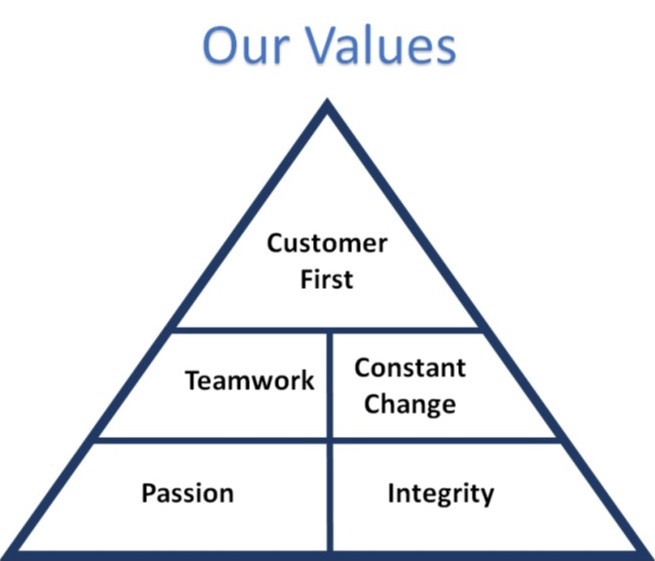 Our Values

Customer First

Teamwork

Constant Change

Passion

Integrity